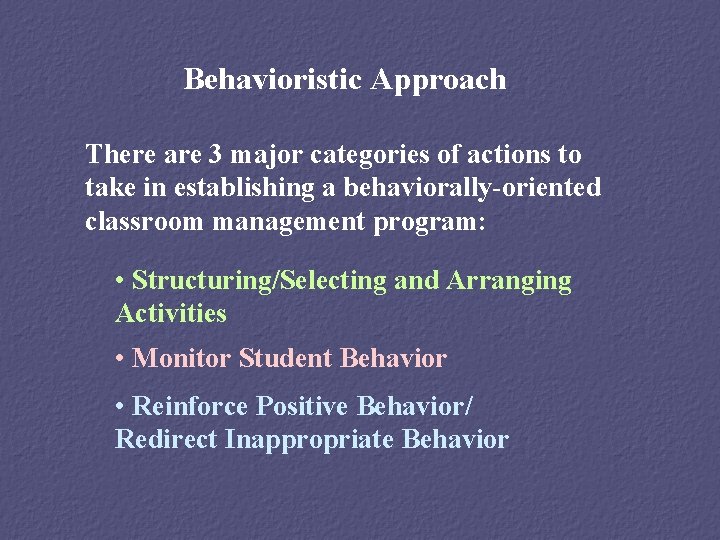 Behavioristic Approach

There are 3 major categories of actions to take in establishing a behaviorally-oriented classroom management program:

• Structuring/Selecting and Arranging Activities

• Monitor Student Behavior

• Reinforce Positive Behavior/ Redirect Inappropriate Behavior